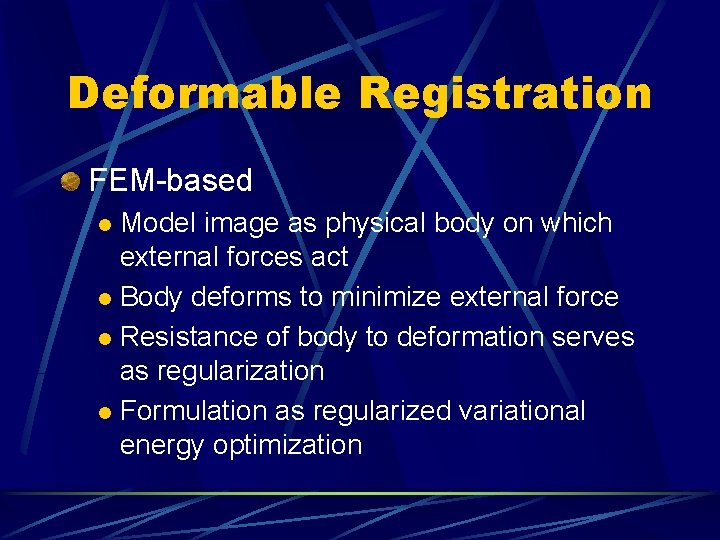 Deformable Registration

FEM-based

Model image as physical body on which external forces act

Body deforms to minimize external force

Resistance of body to deformation serves as regularization

Formulation as regularized variational energy optimization